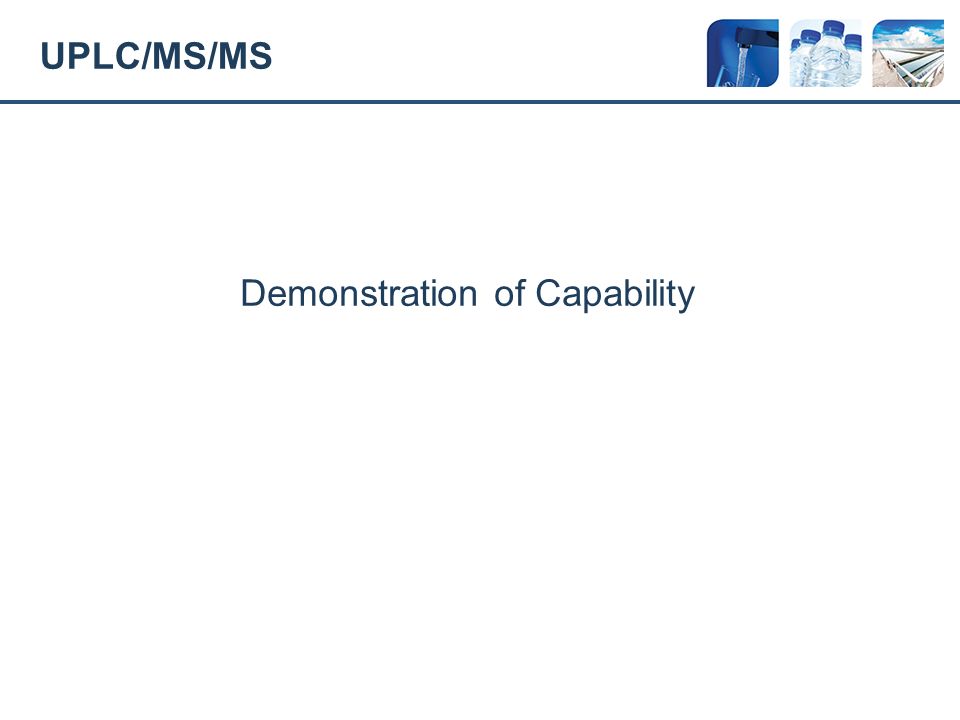 UPLC/MS/MS

Demonstration of Capability